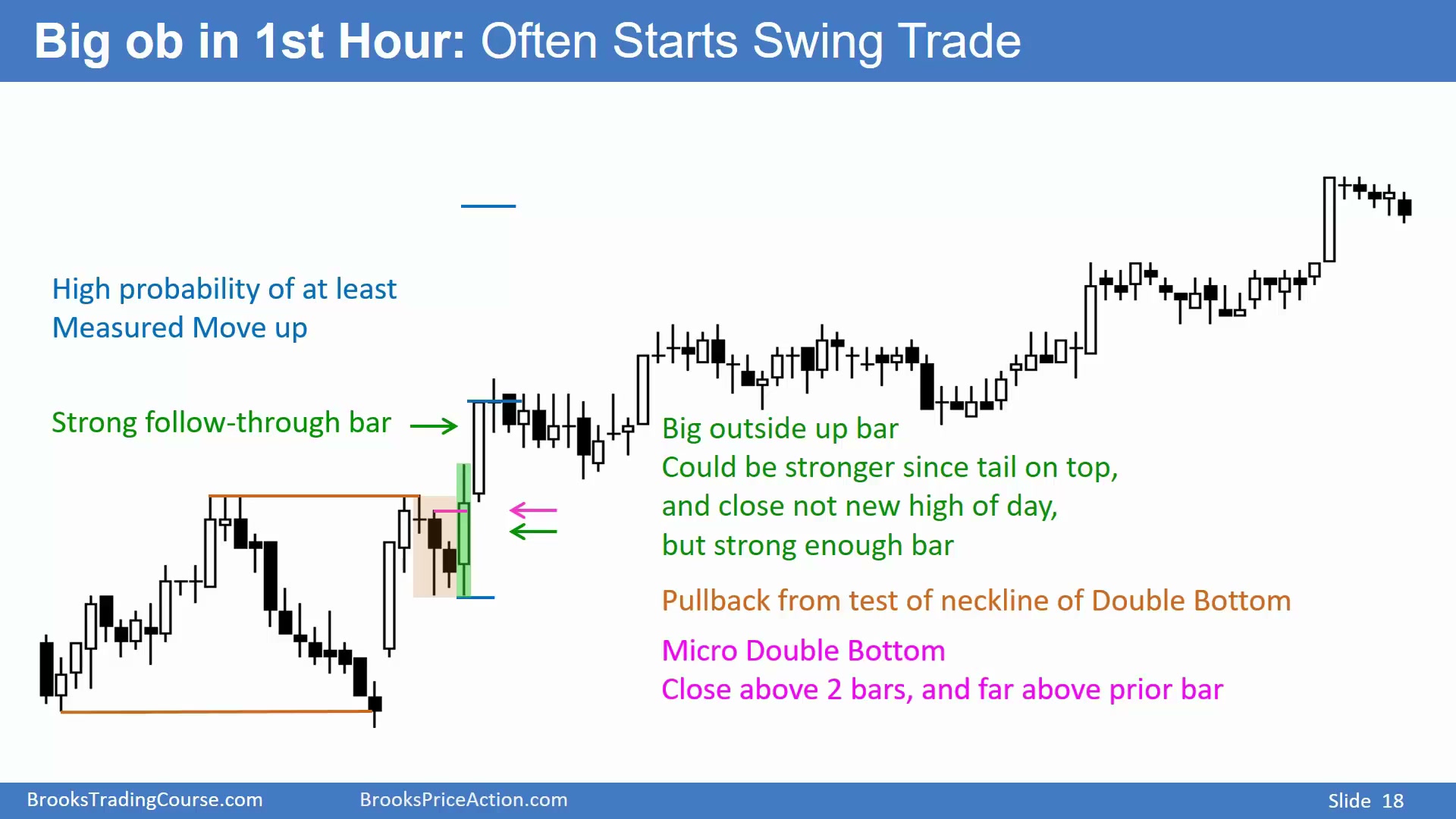 Big ob in 1st Hour: Often Starts Swing Trade

High probability of at least
Measured Move up

Strong follow-through bar

Big outside up bar
Could be stronger since tail on top,
and close not new high of day,
but strong enough bar

Pullback from test of neckline of Double Bottom

Micro Double Bottom
Close above 2 bars, and far above prior bar

BrooksTradingCourse.com BrooksPriceAction.com Slide 18